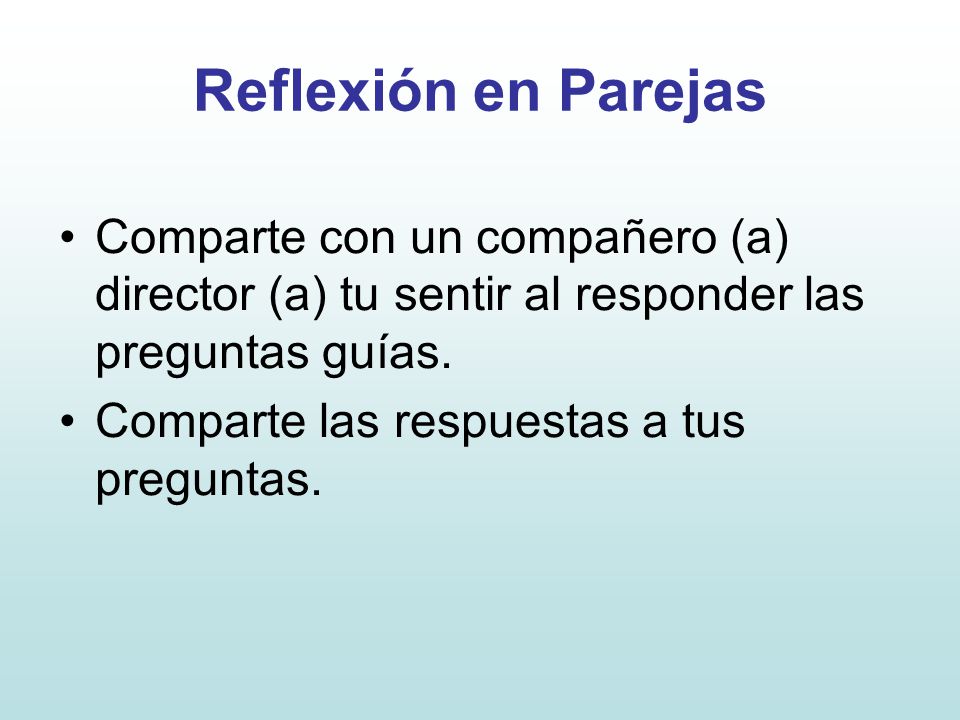 Reflexión en Parejas

• Comparte con un compañero (a) director (a) tu sentir al responder las preguntas guías.

• Comparte las respuestas a tus preguntas.